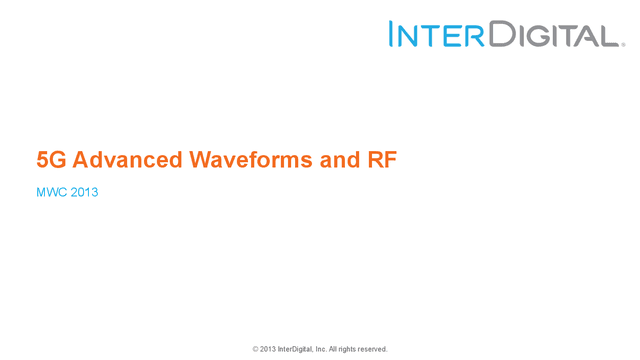 INTERDIGITAL.

5G Advanced Waveforms and RF

MWC 2013

© 2013 InterDigital, Inc. All rights reserved.